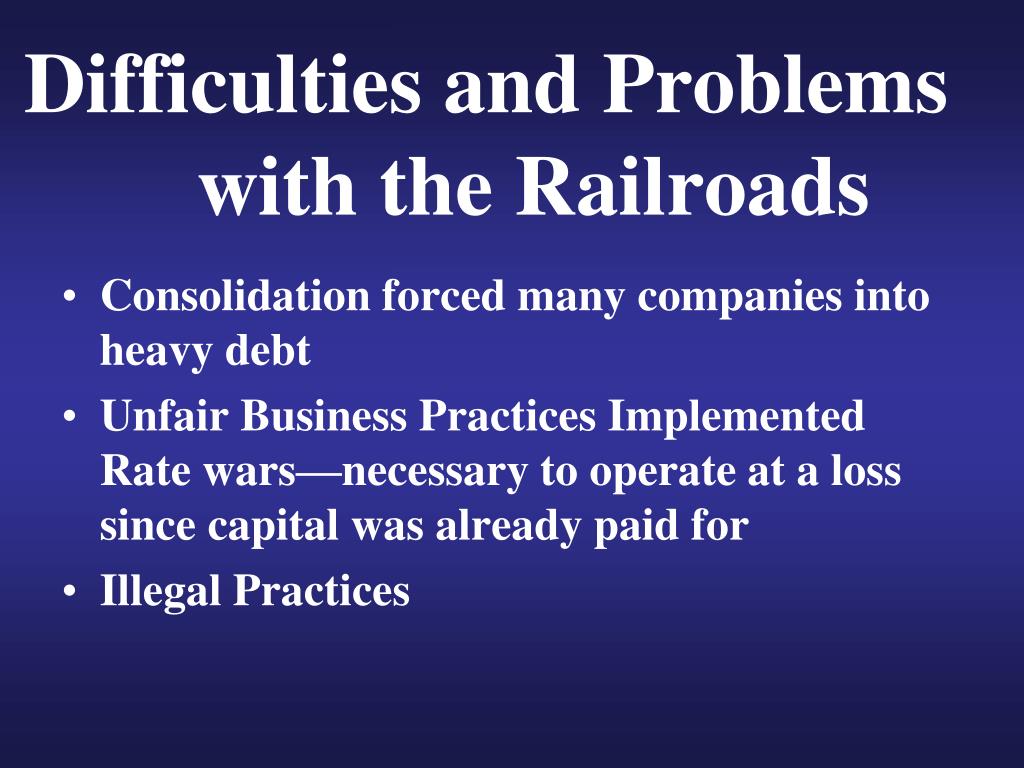 Difficulties and Problems with the Railroads

• Consolidation forced many companies into heavy debt
• Unfair Business Practices Implemented Rate wars—necessary to operate at a loss since capital was already paid for
• Illegal Practices